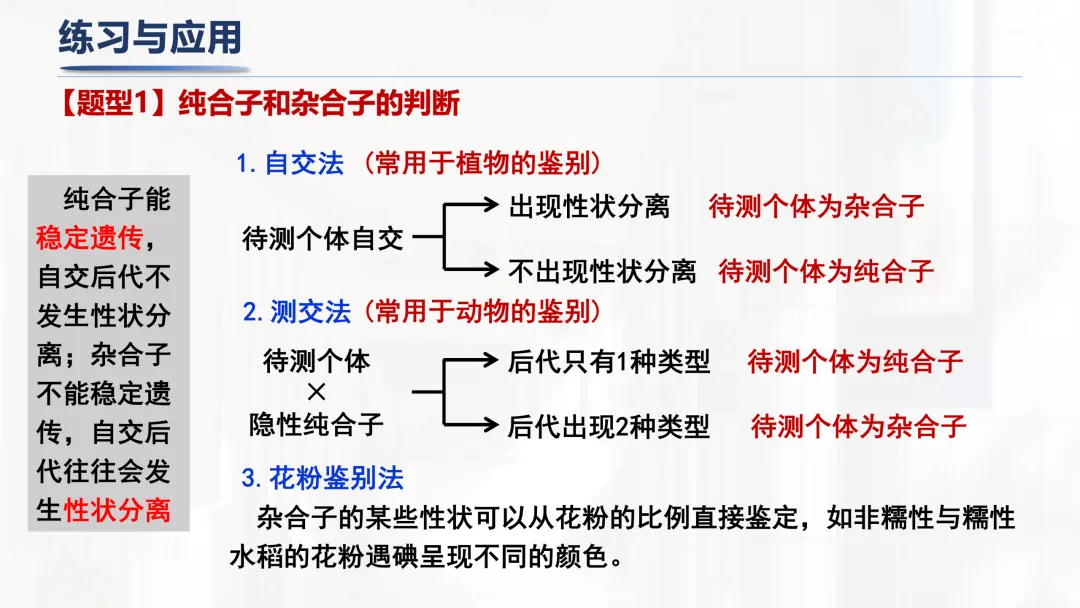 练习与应用

【题型1】纯合子和杂合子的判断

纯合子能稳定遗传，自交后代不发生性状分离；杂合子不能稳定遗传，自交后代往往会发生性状分离

1. 自交法 （常用于植物的鉴别）

待测个体自交

出现性状分离　待测个体为杂合子

不出现性状分离　待测个体为纯合子

2. 测交法（常用于动物的鉴别）

待测个体
×
隐性纯合子

后代只有1种类型　待测个体为纯合子

后代出现2种类型　待测个体为杂合子

3. 花粉鉴别法

杂合子的某些性状可以从花粉的比例直接鉴定，如非糯性与糯性水稻的花粉遇碘呈现不同的颜色。